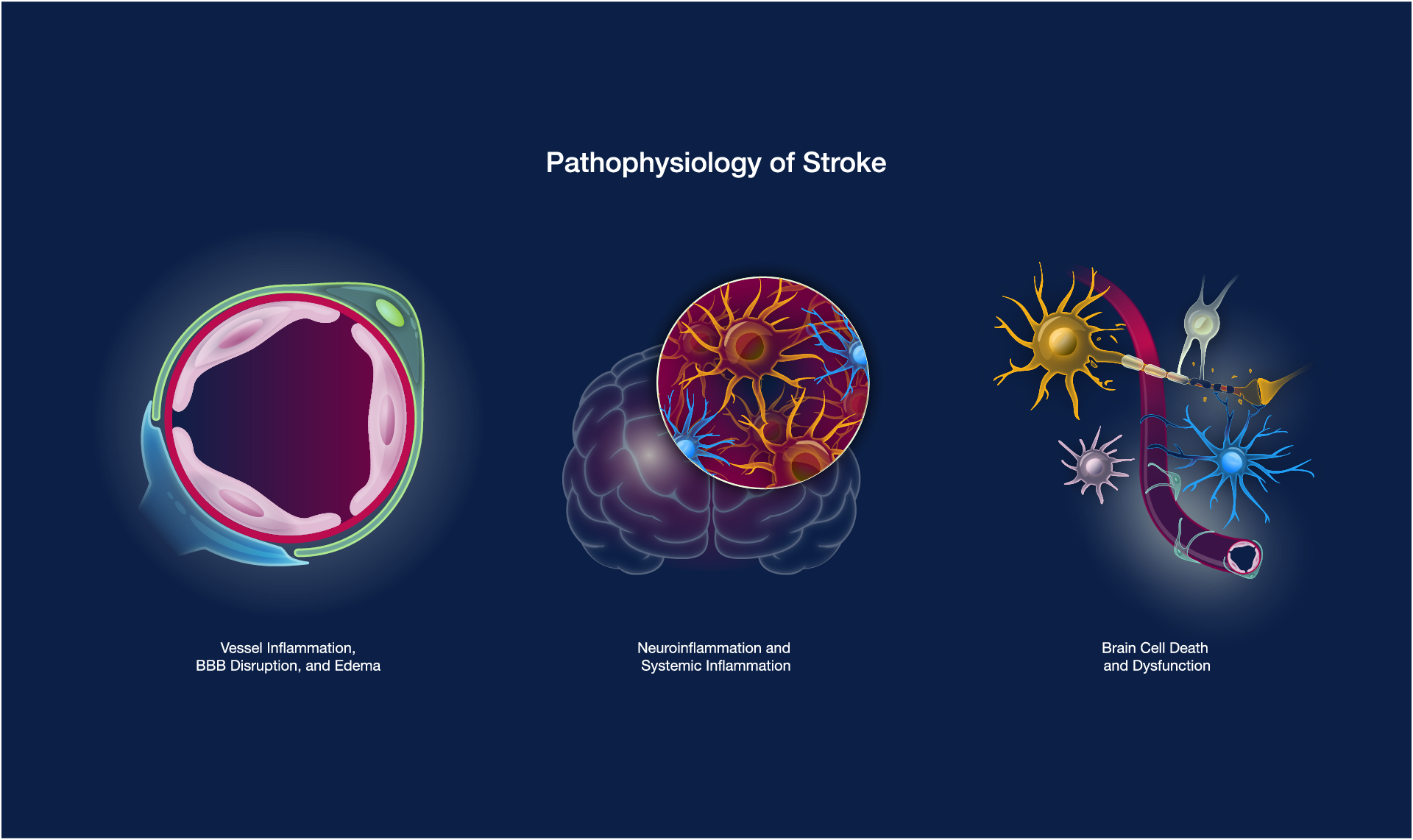 Pathophysiology of Stroke

Vessel Inflammation,
BBB Disruption, and Edema

Neuroinflammation and
Systemic Inflammation

Brain Cell Death
and Dysfunction